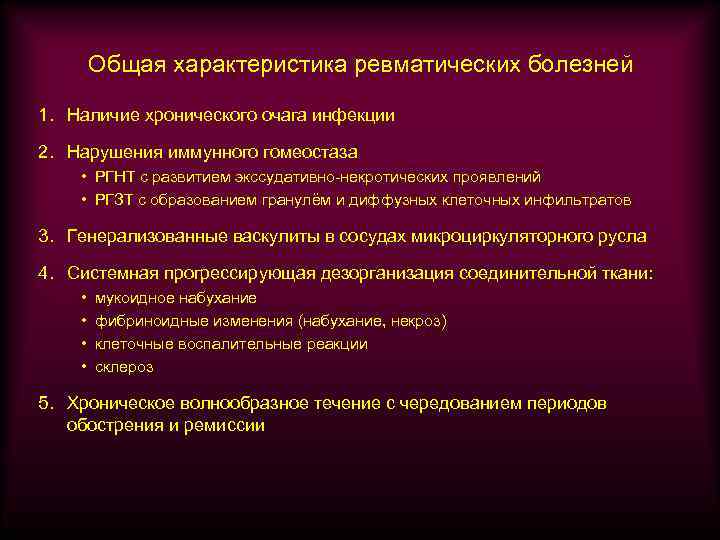 Общая характеристика ревматических болезней

1. Наличие хронического очага инфекции

2. Нарушения иммунного гомеостаза
• РГНТ с развитием экссудативно-некротических проявлений
• РГЗТ с образованием гранулём и диффузных клеточных инфильтратов

3. Генерализованные васкулиты в сосудах микроциркуляторного русла

4. Системная прогрессирующая дезорганизация соединительной ткани:
• мукоидное набухание
• фибриноидные изменения (набухание, некроз)
• клеточные воспалительные реакции
• склероз

5. Хроническое волнообразное течение с чередованием периодов обострения и ремиссии